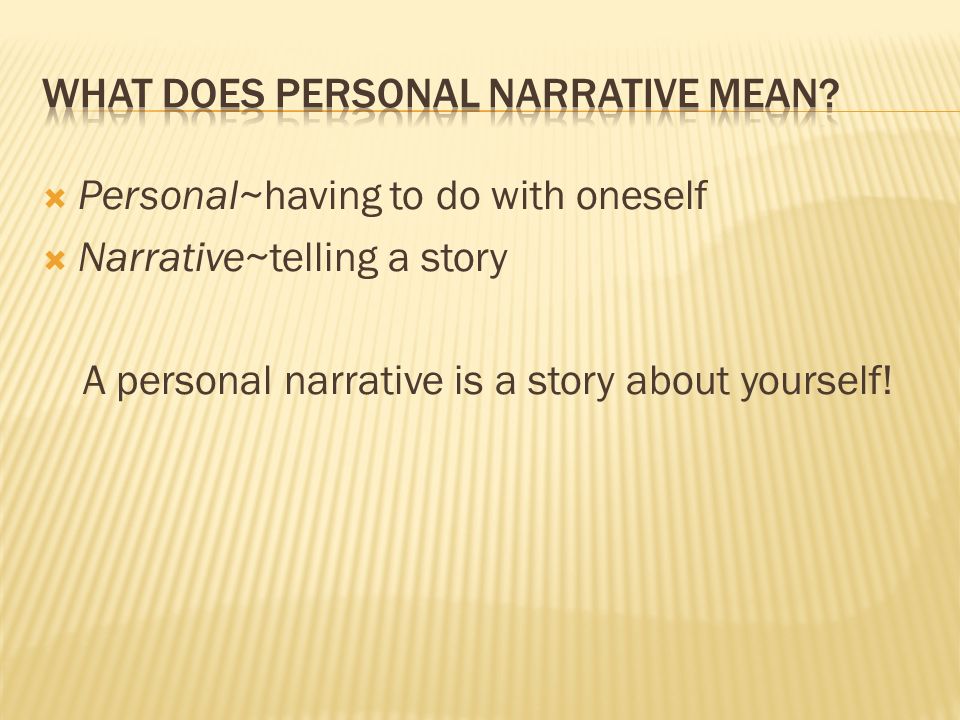 WHAT DOES PERSONAL NARRATIVE MEAN?

Personal~having to do with oneself
Narrative~telling a story

A personal narrative is a story about yourself!